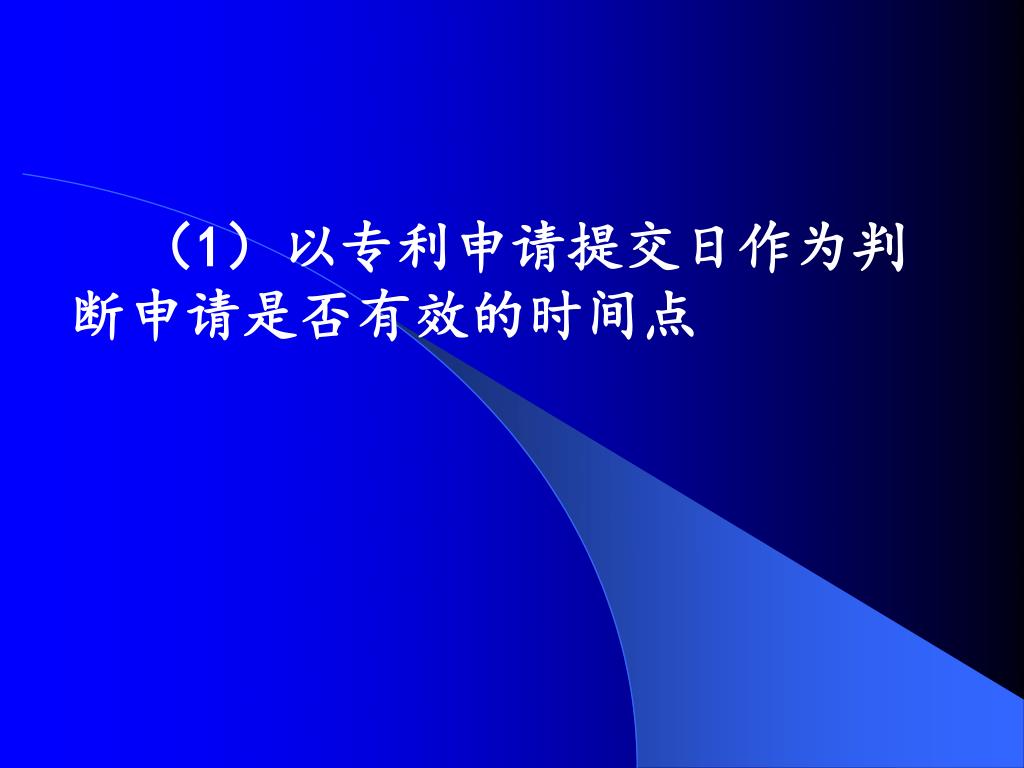 （1）以专利申请提交日作为判断申请是否有效的时间点